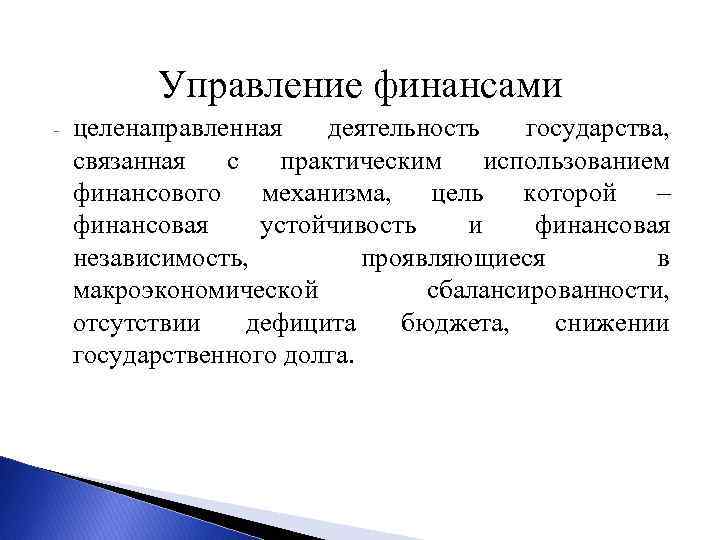 Управление финансами

- целенаправленная деятельность государства, связанная с практическим использованием финансового механизма, цель которой – финансовая устойчивость и финансовая независимость, проявляющиеся в макроэкономической сбалансированности, отсутствии дефицита бюджета, снижении государственного долга.